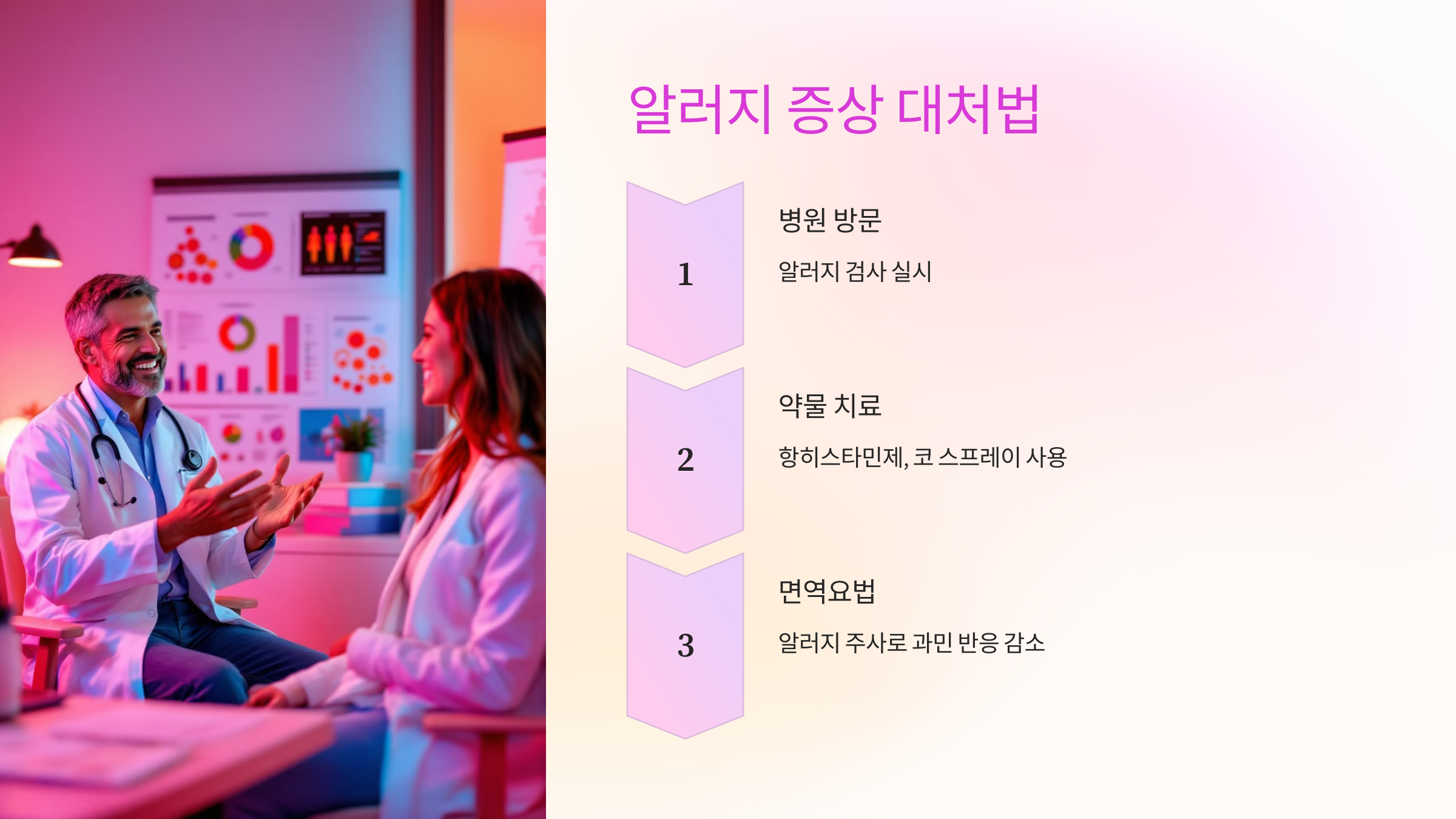 알러지 증상 대처법

1

병원 방문

알러지 검사 실시

2

약물 치료

항히스타민제, 코 스프레이 사용

3

면역요법

알러지 주사로 과민 반응 감소